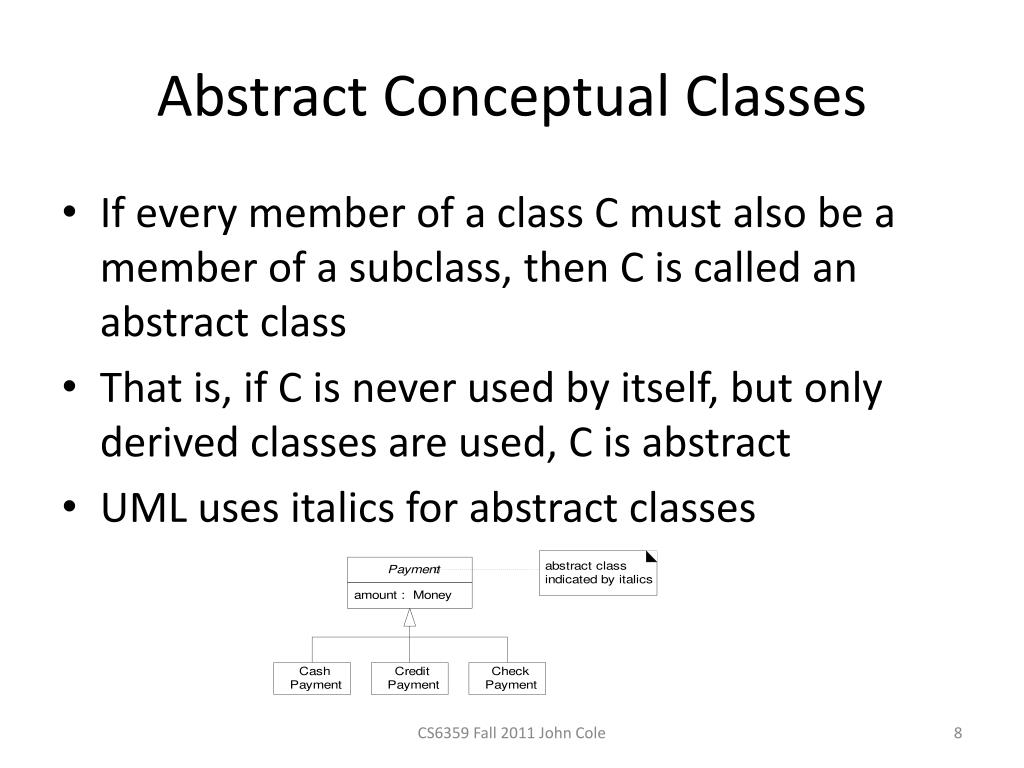 Abstract Conceptual Classes

• If every member of a class C must also be a member of a subclass, then C is called an abstract class

• That is, if C is never used by itself, but only derived classes are used, C is abstract

• UML uses italics for abstract classes

Payment

amount : Money

abstract class indicated by italics

Cash Payment

Credit Payment

Check Payment

CS6359 Fall 2011 John Cole

8